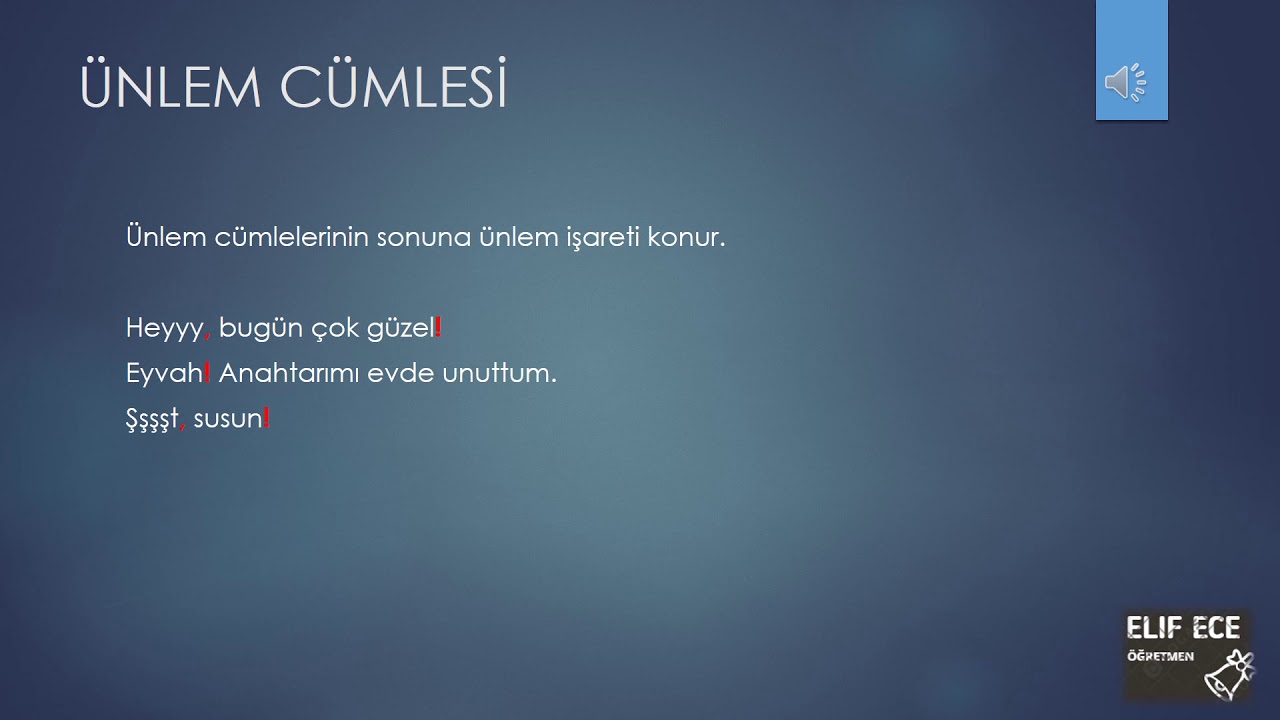 ÜNLEM CÜMLESİ

Ünlem cümlelerinin sonuna ünlem işareti konur.

Heyyy, bugün çok güzel!
Eyvah! Anahtarımı evde unuttum.
Şşşşt, susun!

ELIF ECE
ÖĞRETMEN